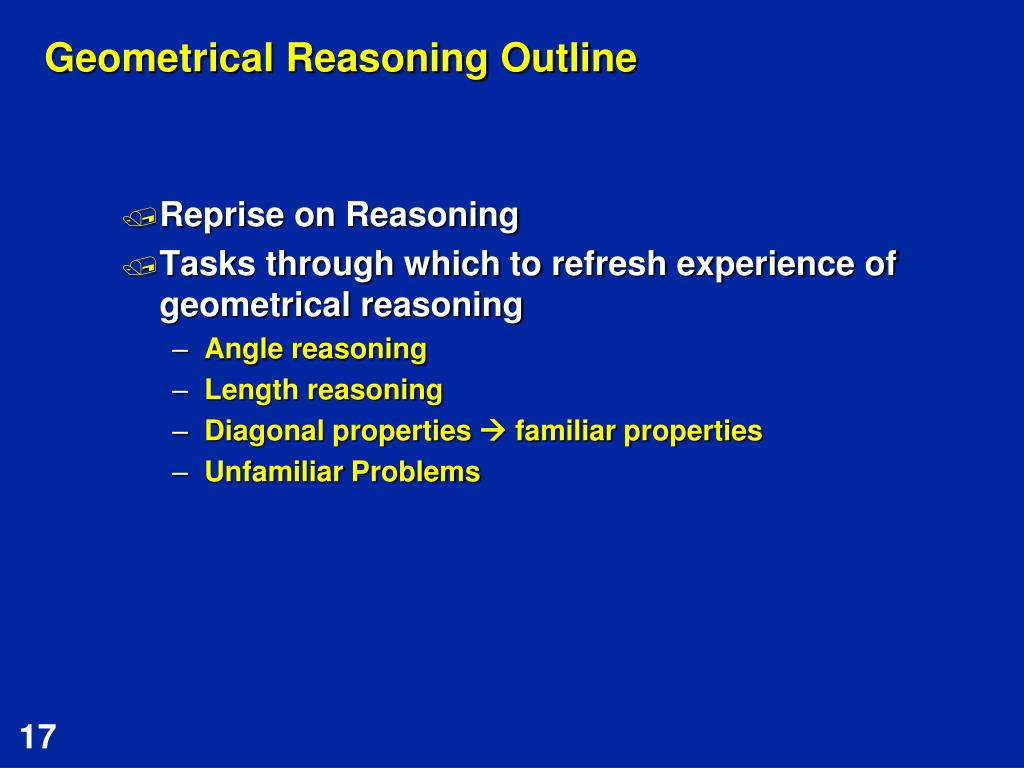 Geometrical Reasoning Outline

Reprise on Reasoning
Tasks through which to refresh experience of geometrical reasoning
– Angle reasoning
– Length reasoning
– Diagonal properties → familiar properties
– Unfamiliar Problems

17